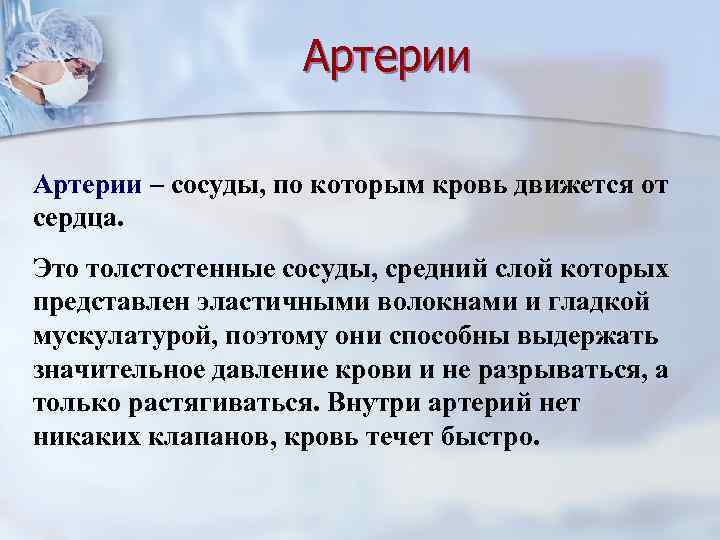 Артерии

Артерии – сосуды, по которым кровь движется от сердца.

Это толстостенные сосуды, средний слой которых представлен эластичными волокнами и гладкой мускулатурой, поэтому они способны выдержать значительное давление крови и не разрываться, а только растягиваться. Внутри артерий нет никаких клапанов, кровь течет быстро.